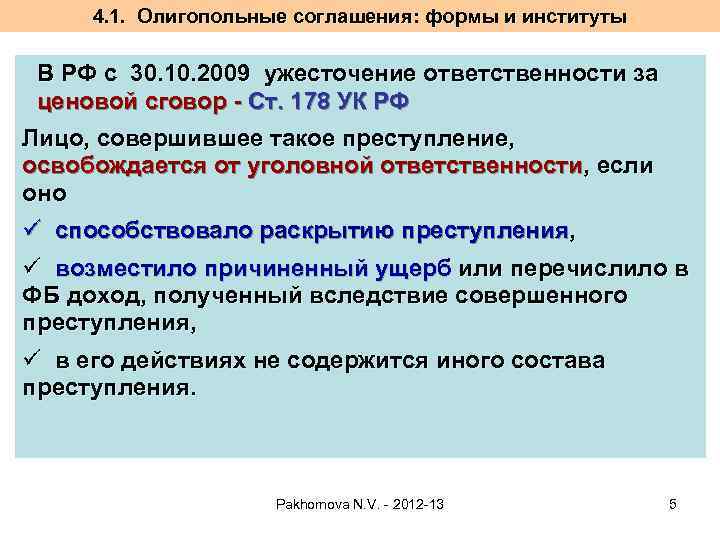 4.1. Олигопольные соглашения: формы и институты

В РФ с 30.10.2009 ужесточение ответственности за ценовой сговор - Ст. 178 УК РФ

Лицо, совершившее такое преступление, освобождается от уголовной ответственности, если оно

✓ способствовало раскрытию преступления,

✓ возместило причиненный ущерб или перечислило в ФБ доход, полученный вследствие совершенного преступления,

✓ в его действиях не содержится иного состава преступления.

Pakhomova N.V. - 2012-13

5